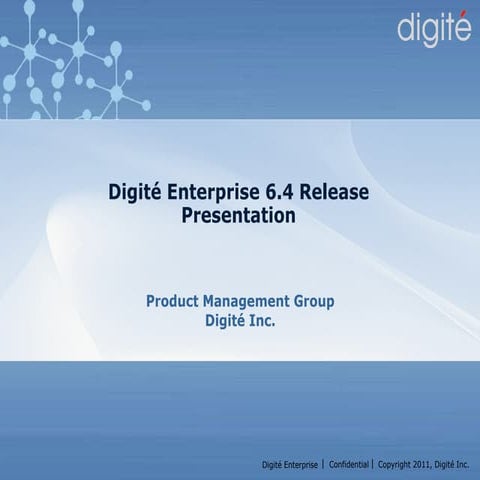 digité

Digité Enterprise 6.4 Release Presentation

Product Management Group
Digité Inc.

Digité Enterprise | Confidential | Copyright 2011, Digité Inc.